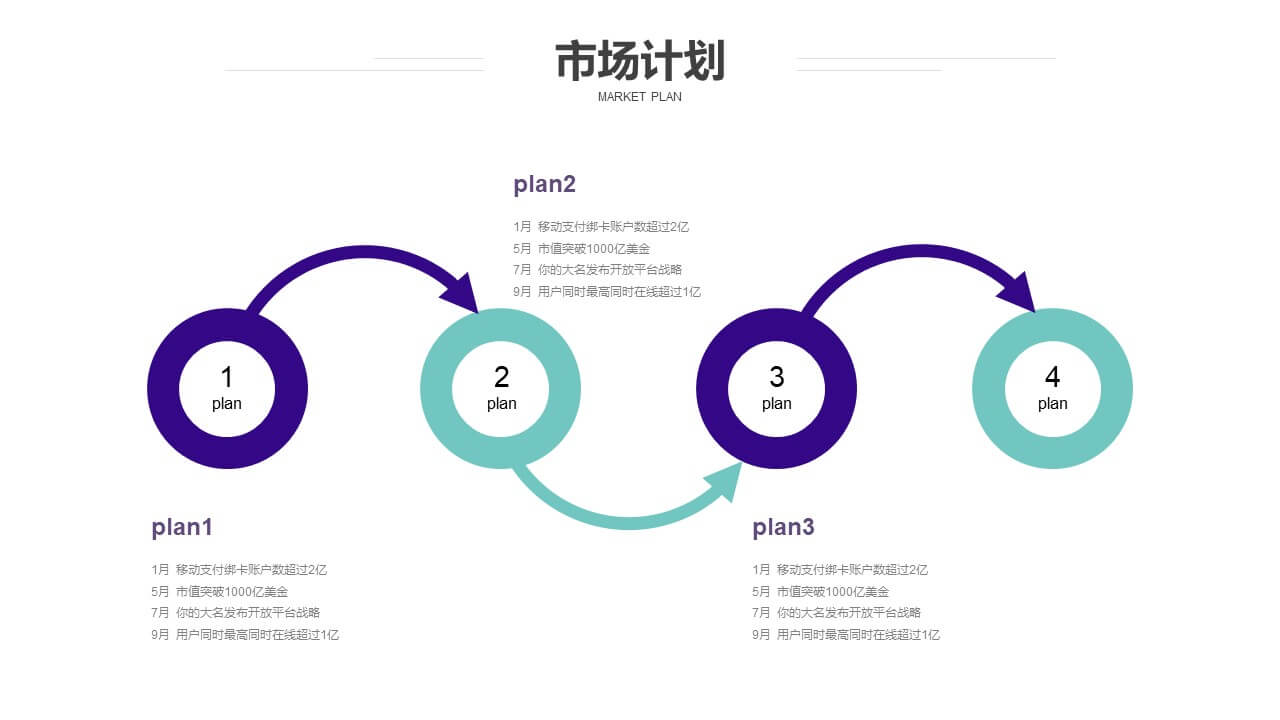 市场计划
MARKET PLAN

plan2

1月 移动支付绑卡账户数超过2亿
5月 市值突破1000亿美金
7月 你的大名发布开放平台战略
9月 用户同时最高同时在线超过1亿

1
plan

2
plan

3
plan

4
plan

plan1

1月 移动支付绑卡账户数超过2亿
5月 市值突破1000亿美金
7月 你的大名发布开放平台战略
9月 用户同时最高同时在线超过1亿

plan3

1月 移动支付绑卡账户数超过2亿
5月 市值突破1000亿美金
7月 你的大名发布开放平台战略
9月 用户同时最高同时在线超过1亿